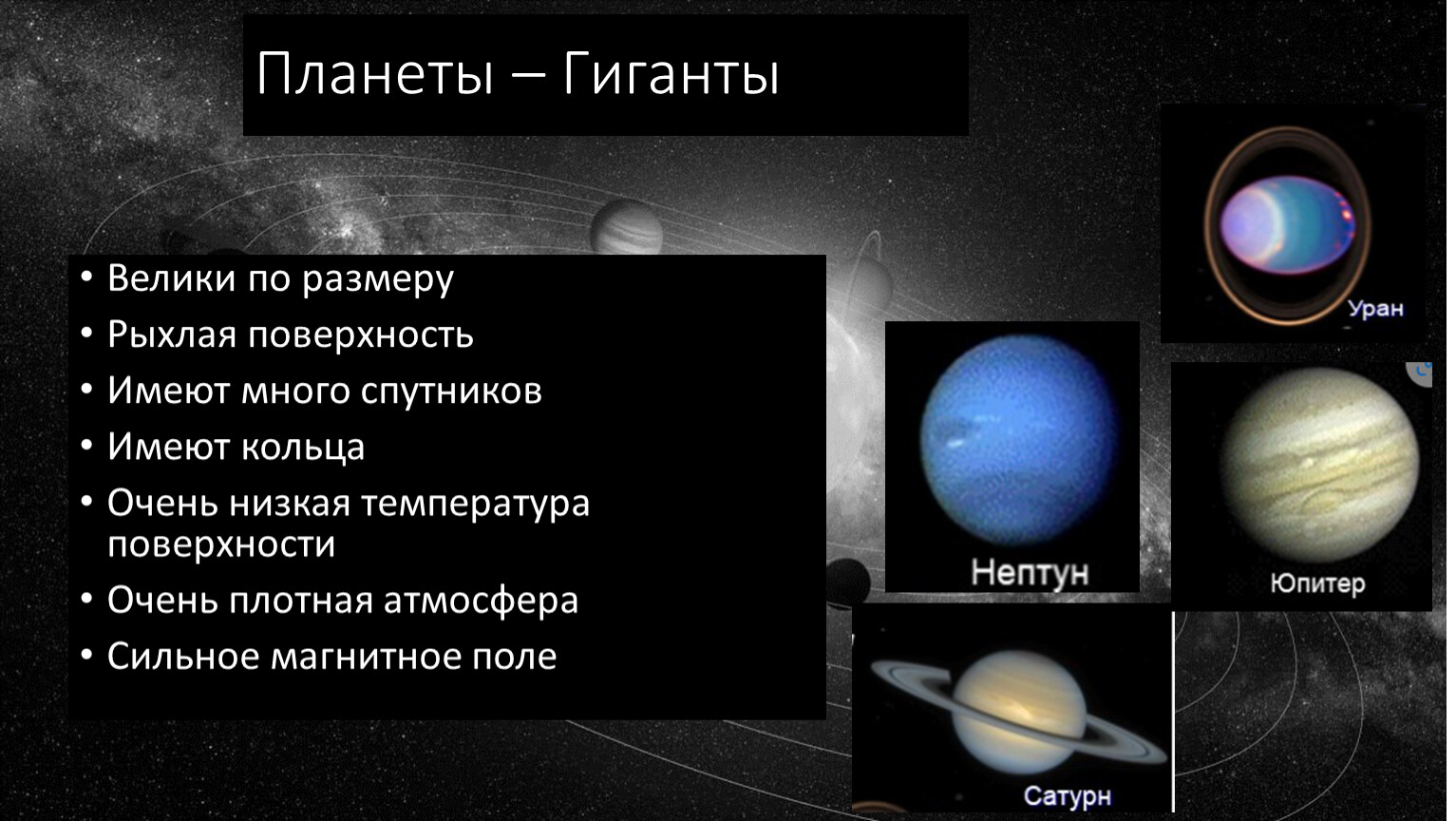 Планеты – Гиганты

• Велики по размеру
• Рыхлая поверхность
• Имеют много спутников
• Имеют кольца
• Очень низкая температура поверхности
• Очень плотная атмосфера
• Сильное магнитное поле

Уран

Нептун

Юпитер

Сатурн